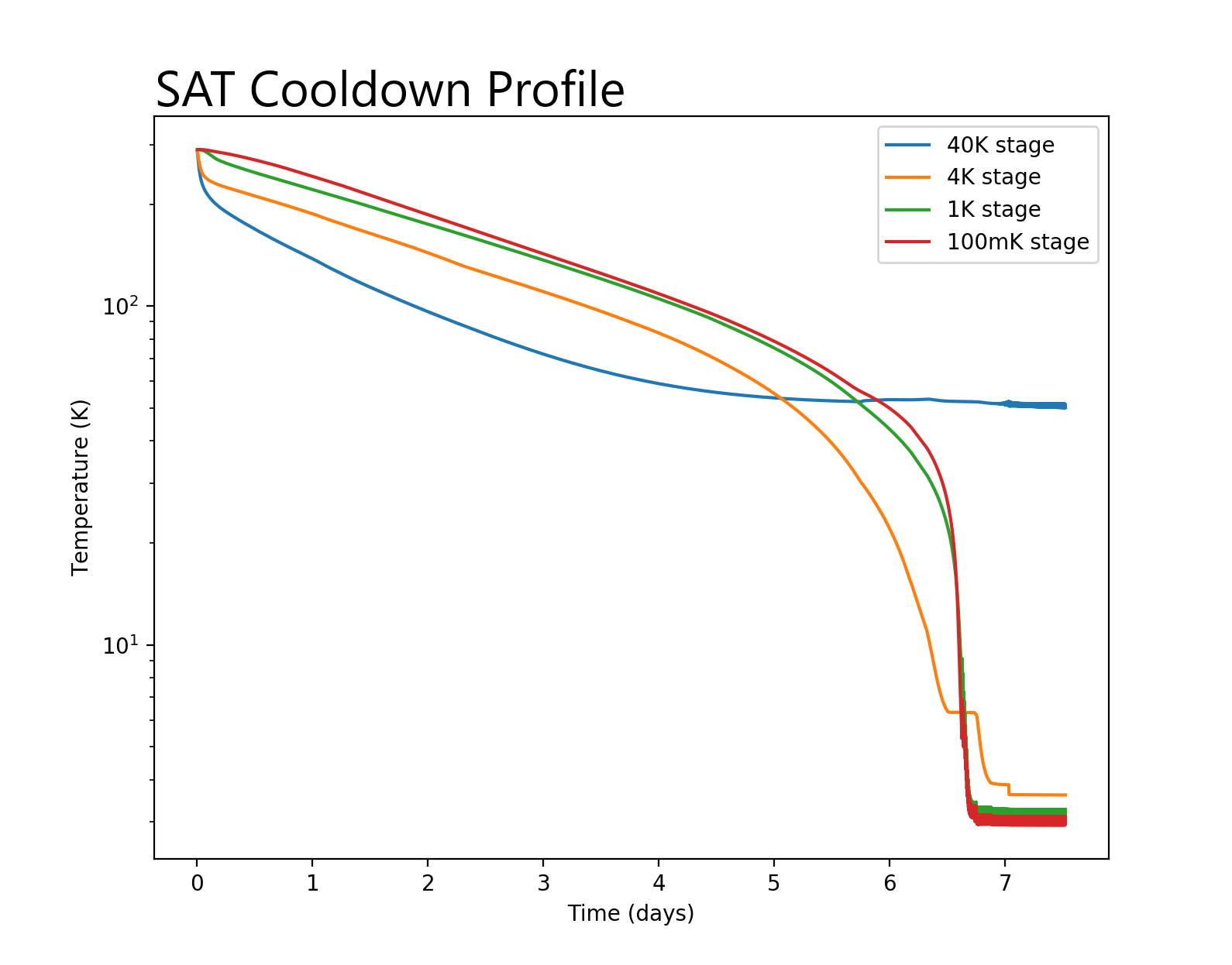 SAT Cooldown Profile

40K stage
4K stage
1K stage
100mK stage

Temperature (K)

$10^2$

$10^1$

0 1 2 3 4 5 6 7

Time (days)